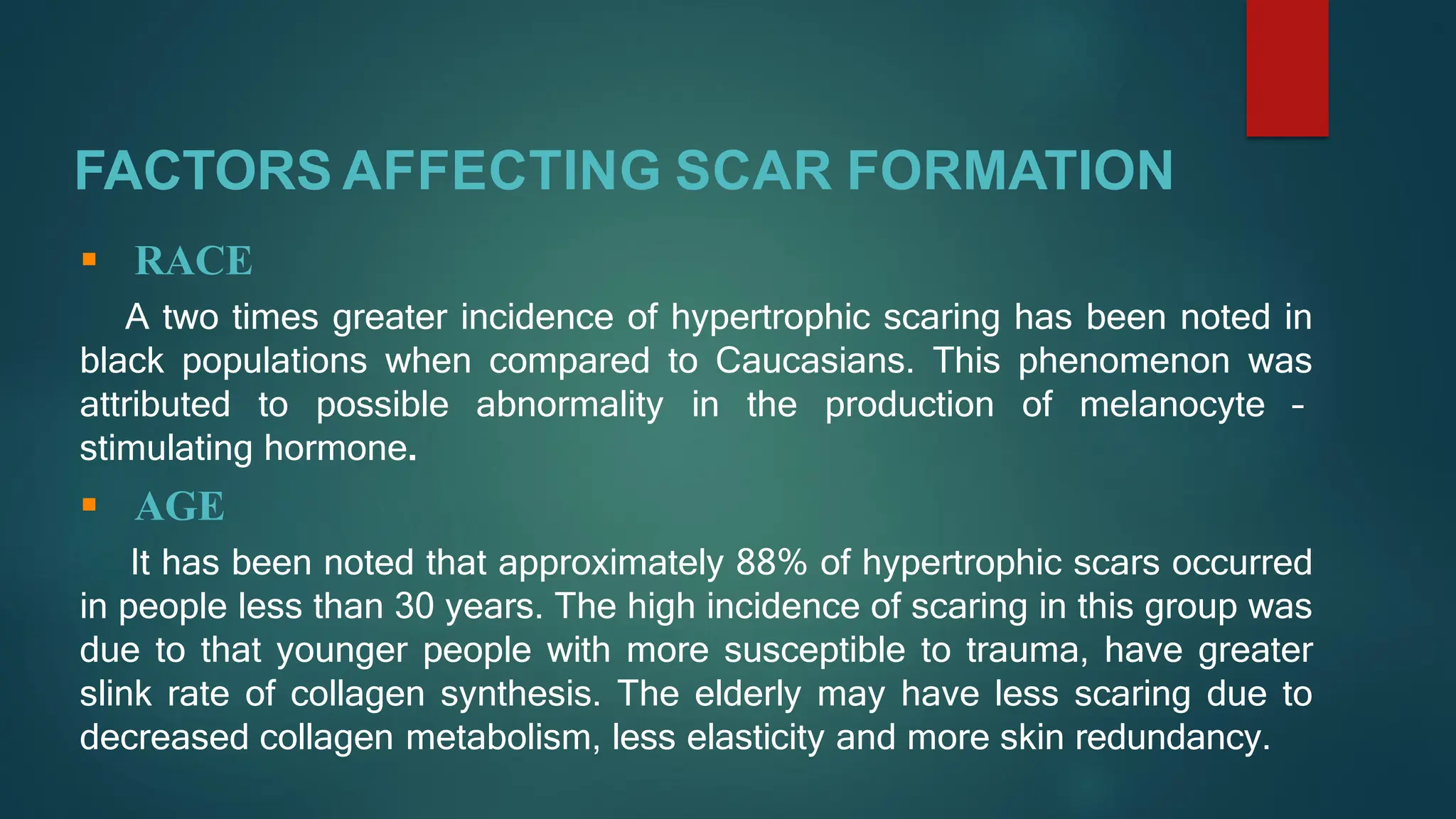 FACTORS AFFECTING SCAR FORMATION

▪ RACE

A two times greater incidence of hypertrophic scaring has been noted in black populations when compared to Caucasians. This phenomenon was attributed to possible abnormality in the production of melanocyte – stimulating hormone.

▪ AGE

It has been noted that approximately 88% of hypertrophic scars occurred in people less than 30 years. The high incidence of scaring in this group was due to that younger people with more susceptible to trauma, have greater slink rate of collagen synthesis. The elderly may have less scaring due to decreased collagen metabolism, less elasticity and more skin redundancy.